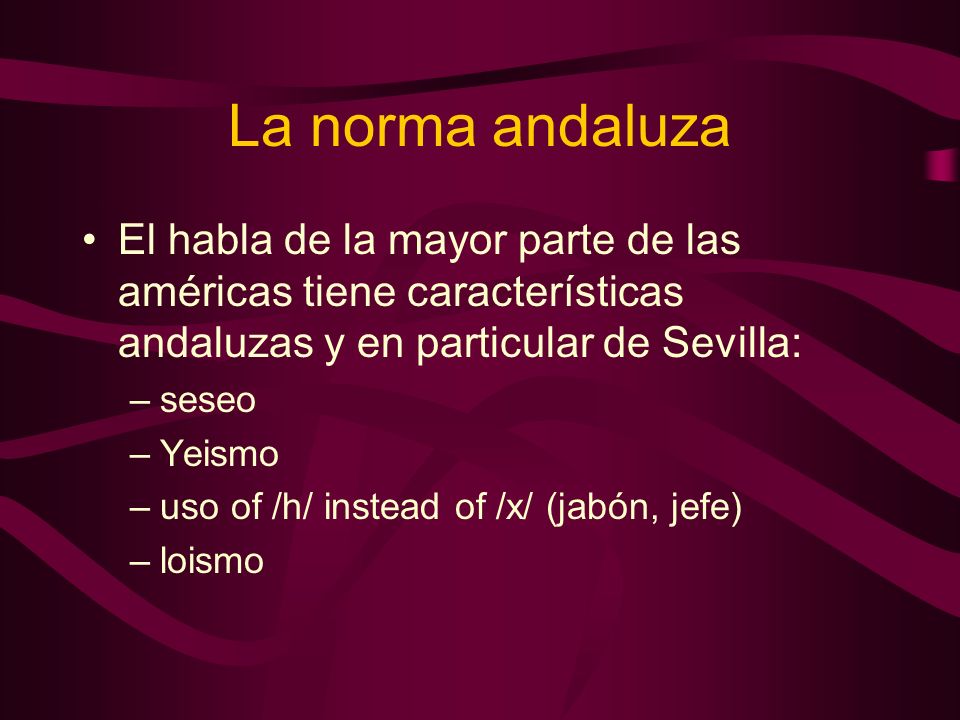 La norma andaluza

• El habla de la mayor parte de las américas tiene características andaluzas y en particular de Sevilla:
– seseo
– Yeismo
– uso of /h/ instead of /x/ (jabón, jefe)
– loismo